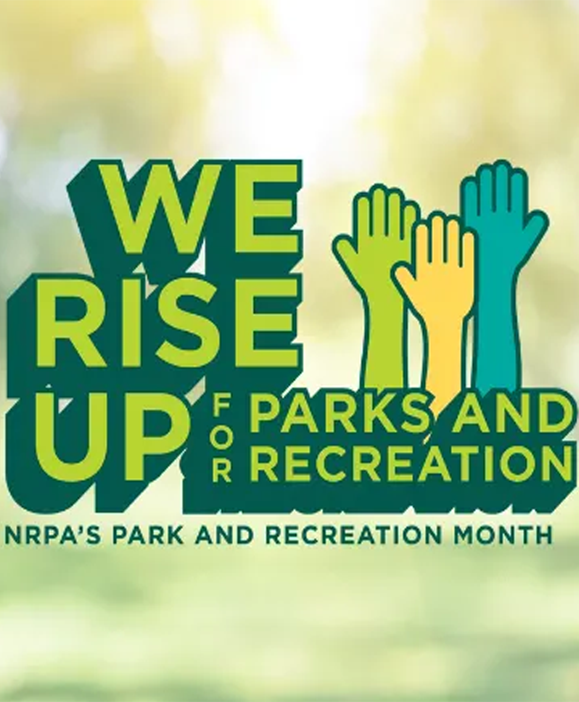 WE RISE UP FOR PARKS AND RECREATION

NRPA'S PARK AND RECREATION MONTH